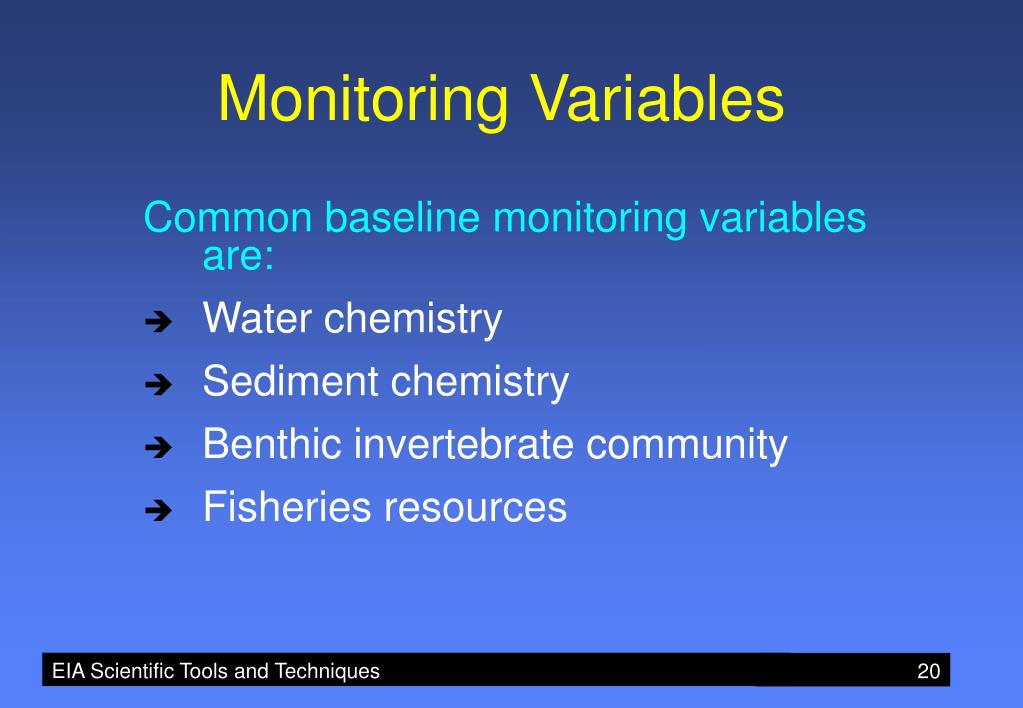 Monitoring Variables

Common baseline monitoring variables are:

➔ Water chemistry

➔ Sediment chemistry

➔ Benthic invertebrate community

➔ Fisheries resources

EIA Scientific Tools and Techniques 20